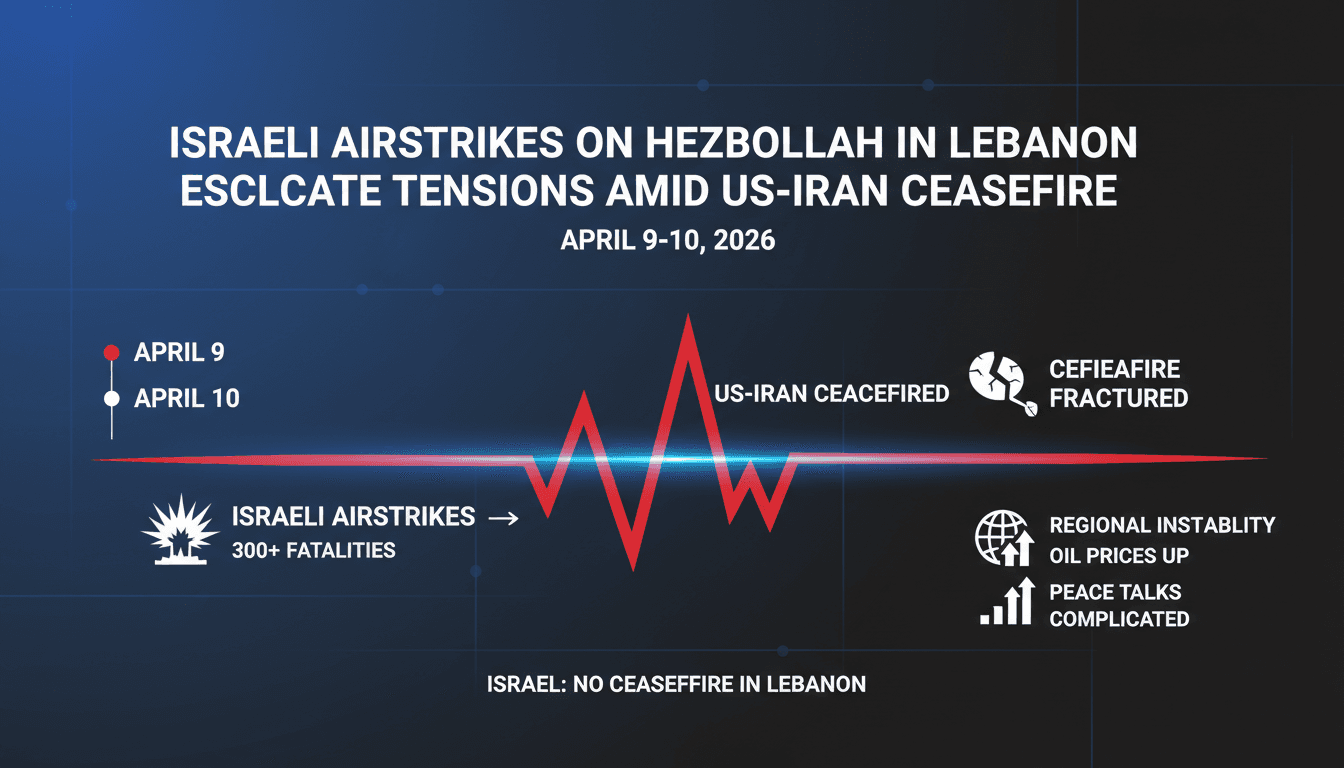 ISRAELI AIRSTRIKES ON HEZBOLLAH IN LEBANON ESCLCATE TENSIONS AMID US-IRAN CEASEFIRE

APRIL 9-10, 2026

APRIL 9

APRIL 10

US-IRAN CEACEFIRED

CEFIEAFIRE FRACTURED

ISRAELI AIRSTRIKES →

300+ FATALITIES

REGIONAL INSTABLITY

OIL PRICES UP

PEACE TALKS COMPLICATED

ISRAEL: NO CEASEFFIRE IN LEBANON